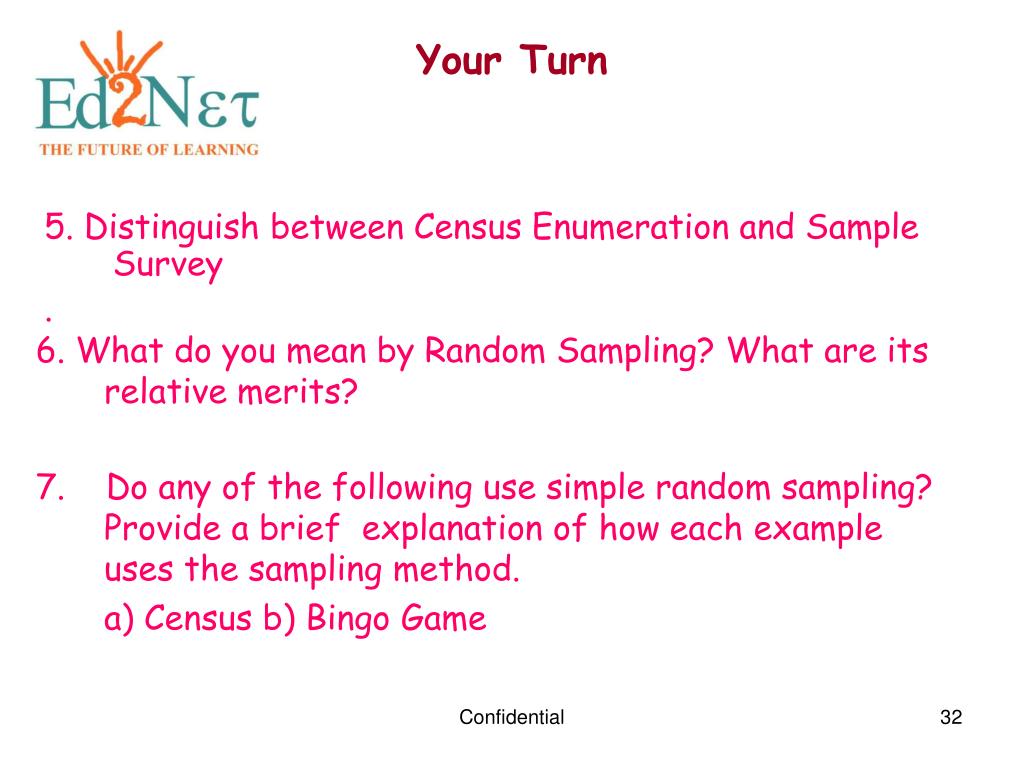 Ed2Nετ
THE FUTURE OF LEARNING

Your Turn

5. Distinguish between Census Enumeration and Sample Survey
.
6. What do you mean by Random Sampling? What are its relative merits?

7. Do any of the following use simple random sampling? Provide a brief explanation of how each example uses the sampling method.

a) Census b) Bingo Game

Confidential

32